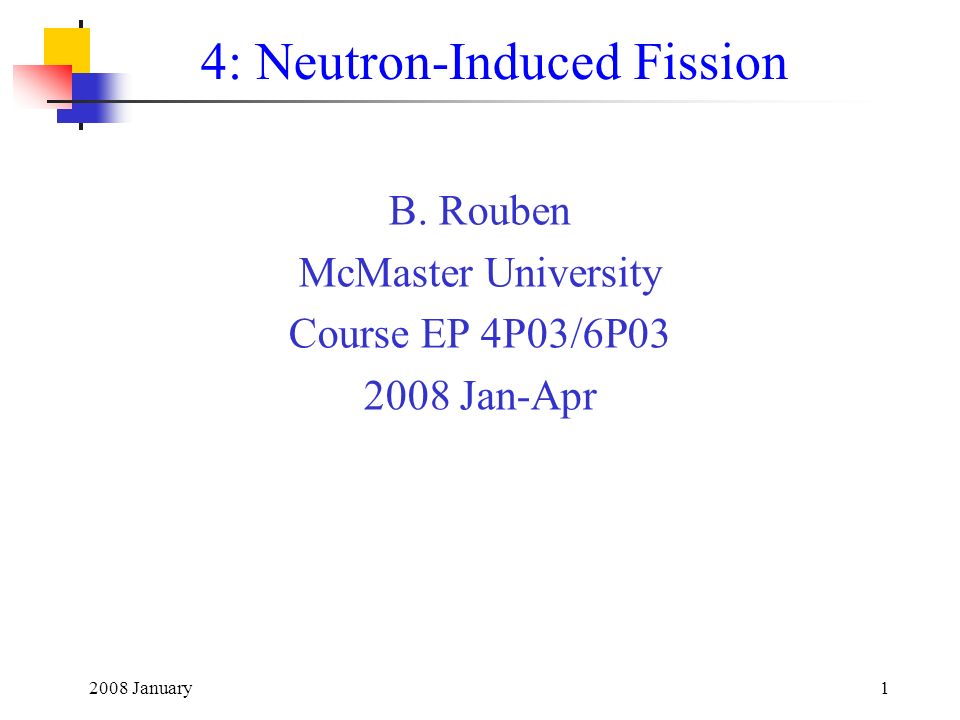 4: Neutron-Induced Fission

B. Rouben
McMaster University
Course EP 4P03/6P03
2008 Jan-Apr

2008 January

1